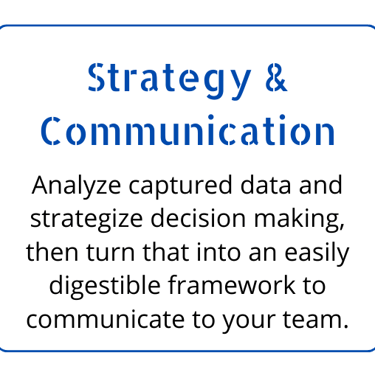 Strategy & Communication

Analyze captured data and strategize decision making, then turn that into an easily digestible framework to communicate to your team.